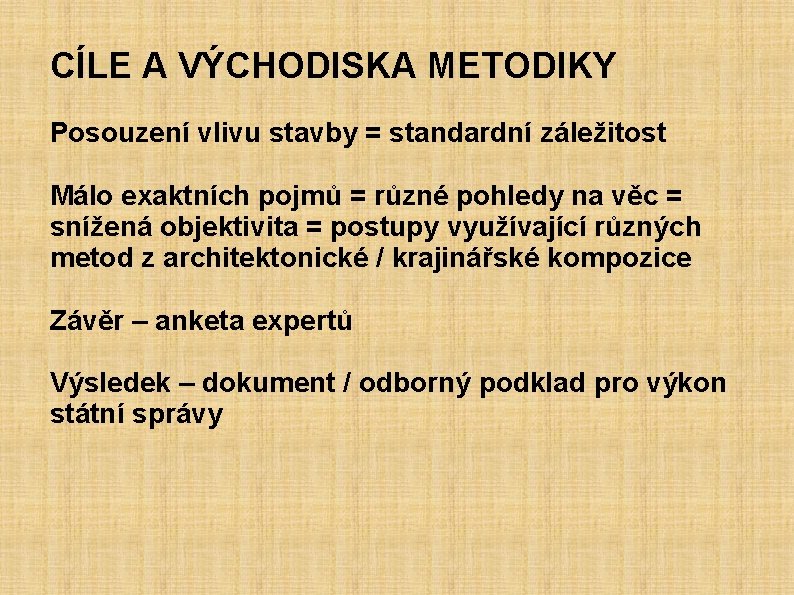 CÍLE A VÝCHODISKA METODIKY

Posouzení vlivu stavby = standardní záležitost

Málo exaktních pojmů = různé pohledy na věc = snížená objektivita = postupy využívající různých metod z architektonické / krajinářské kompozice

Závěr – anketa expertů

Výsledek – dokument / odborný podklad pro výkon státní správy